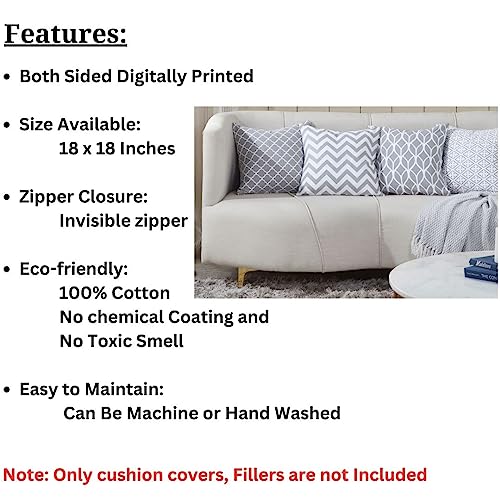 Features:

• Both Sided Digitally Printed

• Size Available:
18 x 18 Inches

• Zipper Closure:
Invisible zipper

• Eco-friendly:
100% Cotton
No chemical Coating and
No Toxic Smell

• Easy to Maintain:
Can Be Machine or Hand Washed

Note: Only cushion covers, Fillers are not Included